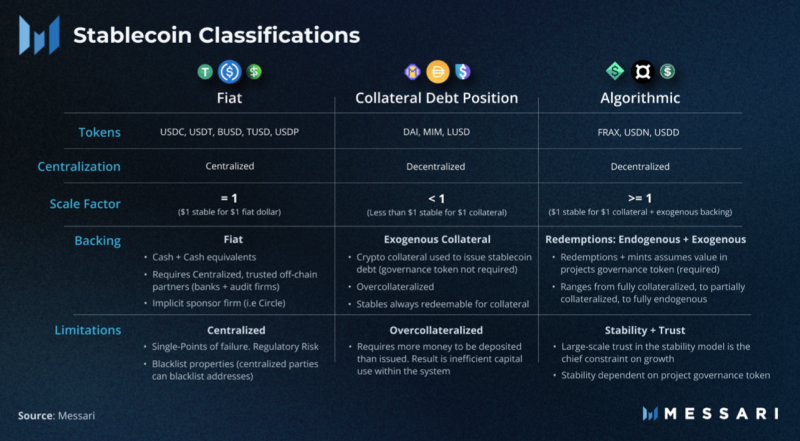 Stablecoin Classifications

| | Fiat | Collateral Debt Position | Algorithmic |
|---|---|---|---|
| Tokens | USDC, USDT, BUSD, TUSD, USDP | DAI, MIM, LUSD | FRAX, USDN, USDD |
| Centralization | Centralized | Decentralized | Decentralized |
| Scale Factor | = 1 ($1 stable for $1 fiat dollar) | < 1 (Less than $1 stable for $1 collateral) | >= 1 ($1 stable for $1 collateral + exogenous backing) |
| Backing | Fiat • Cash + Cash equivalents • Requires Centralized, trusted off-chain partners (banks + audit firms) • Implicit sponsor firm (i.e Circle) | Exogenous Collateral • Crypto collateral used to issue stablecoin debt (governance token not required) • Overcollateralized • Stables always redeemable for collateral | Redemptions: Endogenous + Exogenous • Redemptions + mints assumes value in projects governance token (required) • Ranges from fully collateralized, to partially collateralized, to fully endogenous |
| Limitations | Centralized • Single-Points of failure. Regulatory Risk • Blacklist properties (centralized parties can blacklist addresses) | Overcollateralized • Requires more money to be deposited than issued. Result is inefficient capital use within the system | Stability + Trust • Large-scale trust in the stability model is the chief constraint on growth • Stability dependent on project governance token |

Source: Messari

MESSARI